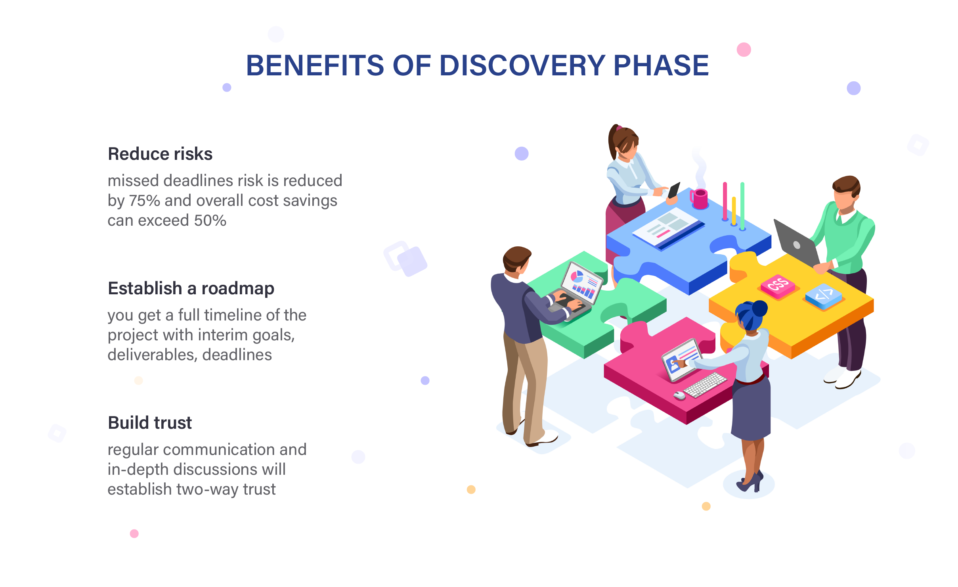 BENEFITS OF DISCOVERY PHASE

Reduce risks
missed deadlines risk is reduced by 75% and overall cost savings can exceed 50%

Establish a roadmap
you get a full timeline of the project with interim goals, deliverables, deadlines

Build trust
regular communication and in-depth discussions will establish two-way trust

CSS
</>